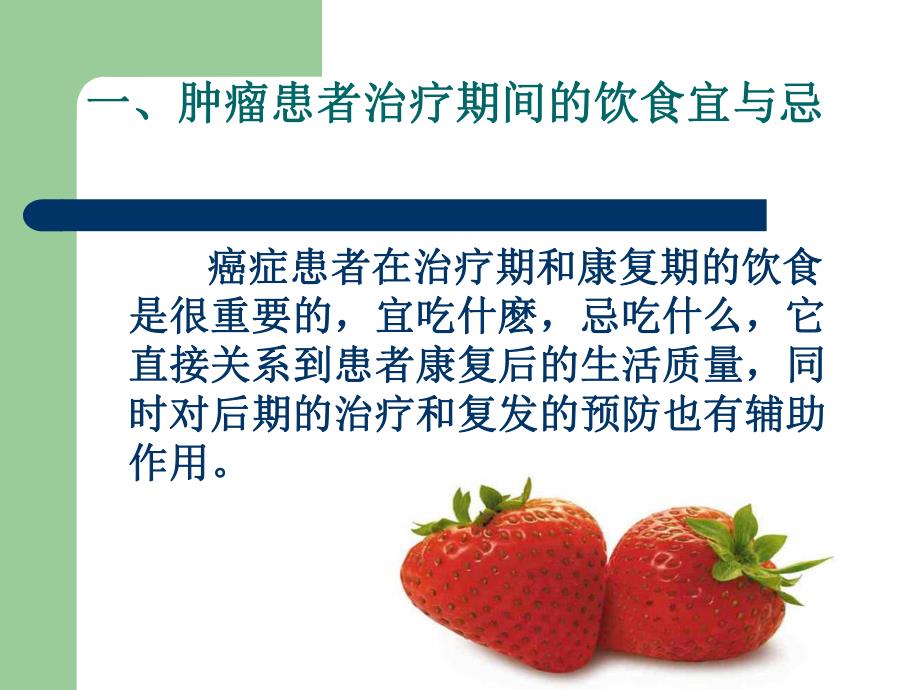 一、肿瘤患者治疗期间的饮食宜与忌

癌症患者在治疗期和康复期的饮食是很重要的，宜吃什麽，忌吃什么，它直接关系到患者康复后的生活质量，同时对后期的治疗和复发的预防也有辅助作用。